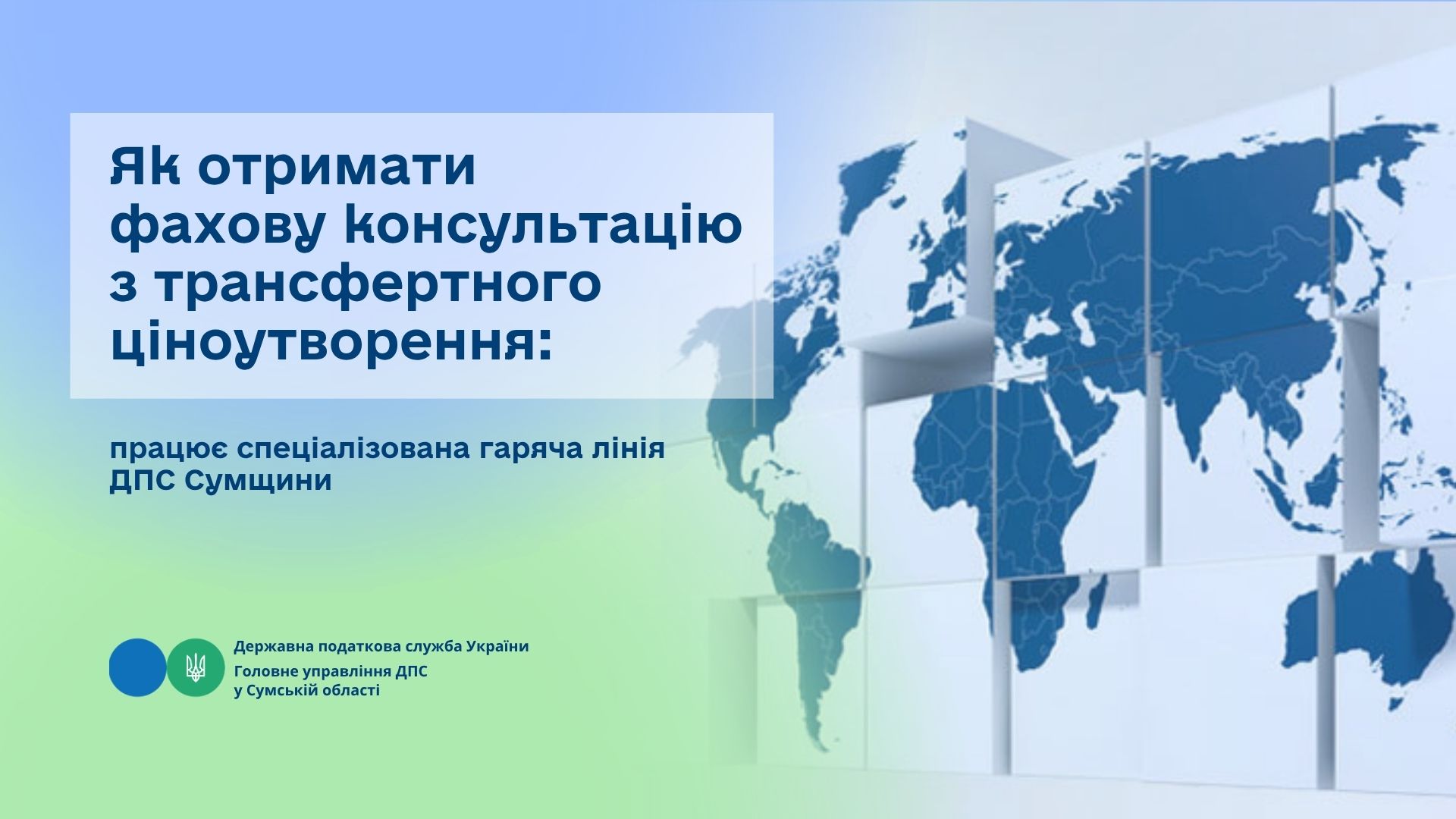 Як отримати фахову консультацію з трансфертного ціноутворення:

працює спеціалізована гаряча лінія ДПС Сумщини

Державна податкова служба України

Головне управління ДПС у Сумській області